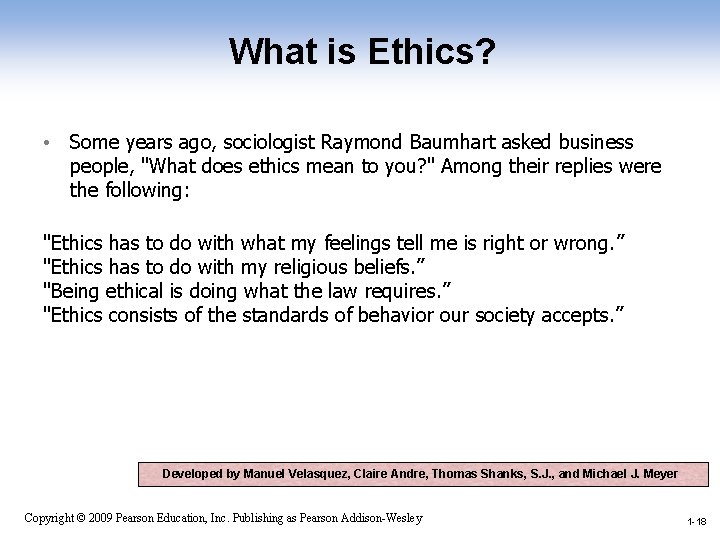 What is Ethics?

• Some years ago, sociologist Raymond Baumhart asked business people, "What does ethics mean to you?" Among their replies were the following:

"Ethics has to do with what my feelings tell me is right or wrong.”
"Ethics has to do with my religious beliefs.”
"Being ethical is doing what the law requires.”
"Ethics consists of the standards of behavior our society accepts.”

Developed by Manuel Velasquez, Claire Andre, Thomas Shanks, S.J., and Michael J. Meyer

Copyright © 2009 Pearson Education, Inc. Publishing as Pearson Addison-Wesley

1-18